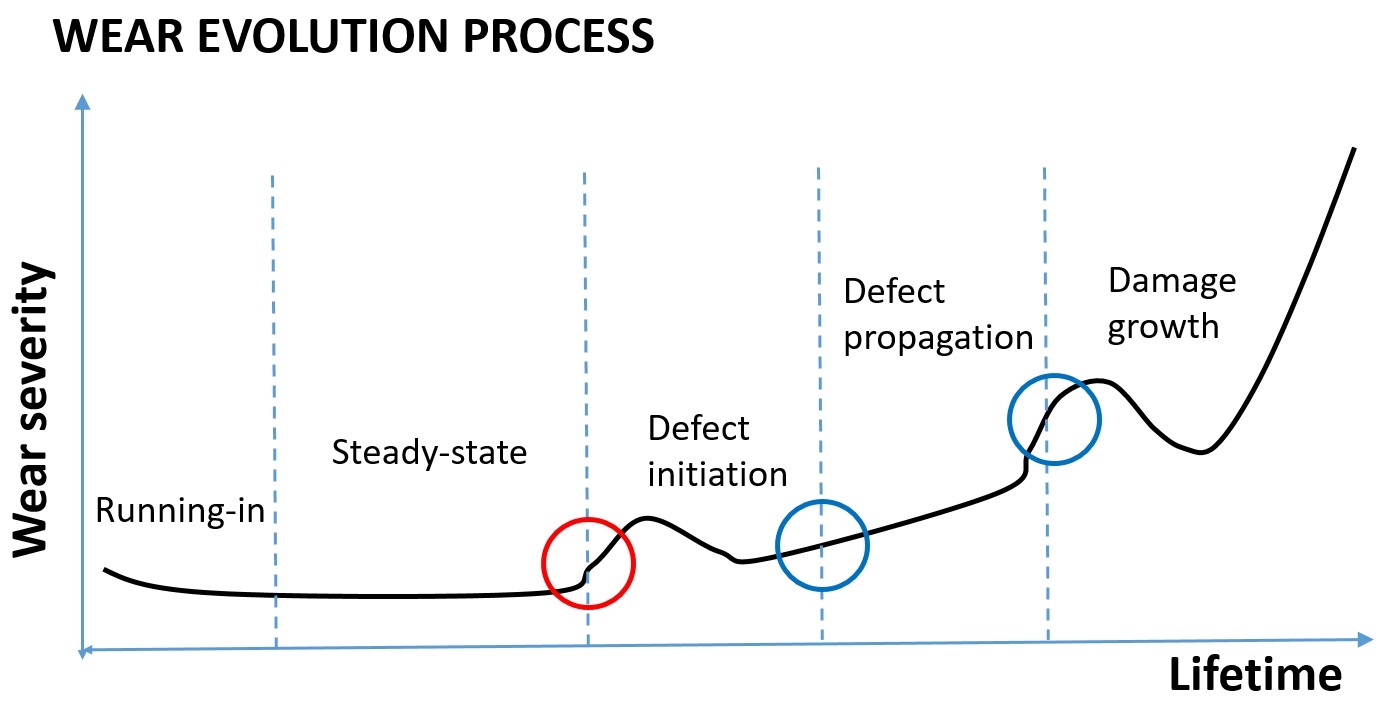 WEAR EVOLUTION PROCESS

Wear severity

Running-in

Steady-state

Defect initiation

Defect propagation

Damage growth

Lifetime